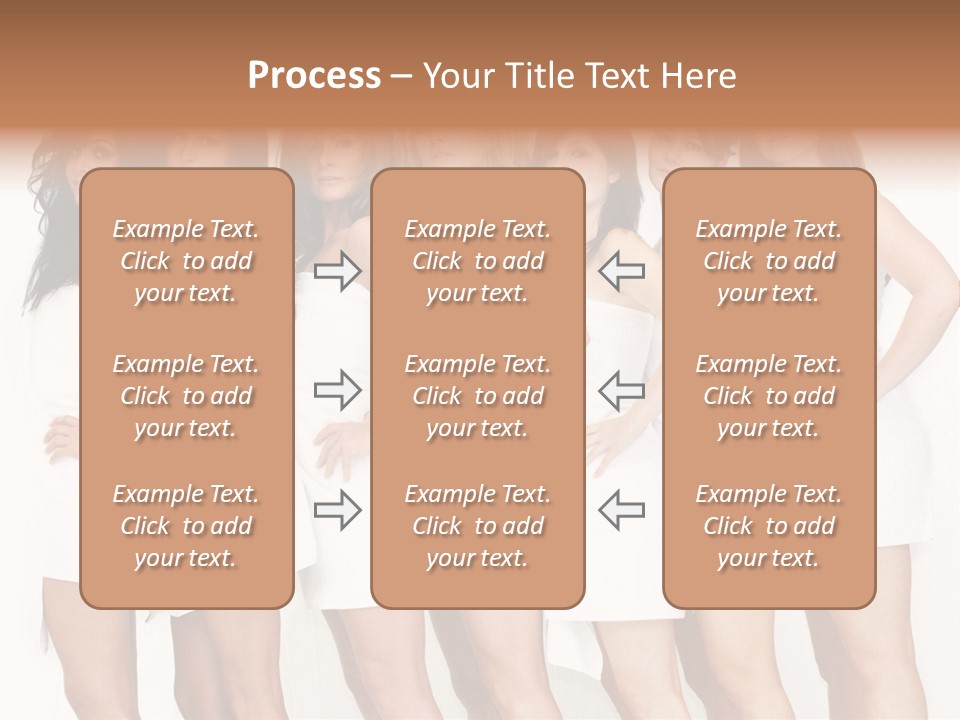 Process – Your Title Text Here

Example Text. Click to add your text.

Example Text. Click to add your text.

Example Text. Click to add your text.

Example Text. Click to add your text.

Example Text. Click to add your text.

Example Text. Click to add your text.

Example Text. Click to add your text.

Example Text. Click to add your text.

Example Text. Click to add your text.